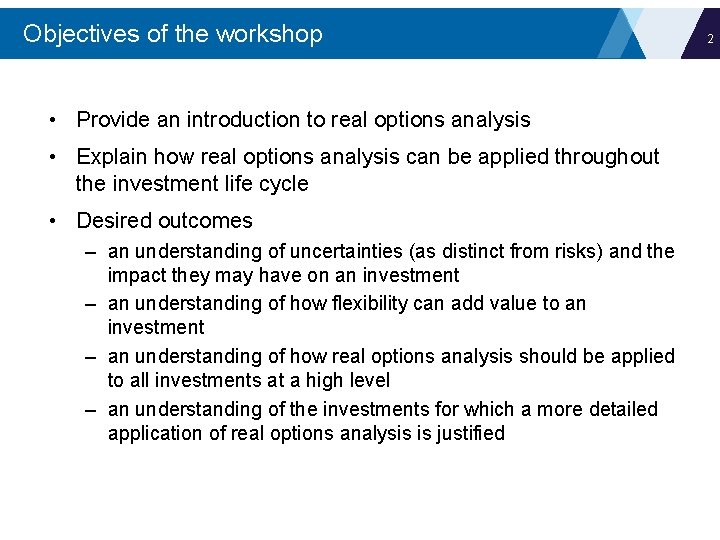 Objectives of the workshop

2

• Provide an introduction to real options analysis

• Explain how real options analysis can be applied throughout the investment life cycle

• Desired outcomes

– an understanding of uncertainties (as distinct from risks) and the impact they may have on an investment

– an understanding of how flexibility can add value to an investment

– an understanding of how real options analysis should be applied to all investments at a high level

– an understanding of the investments for which a more detailed application of real options analysis is justified